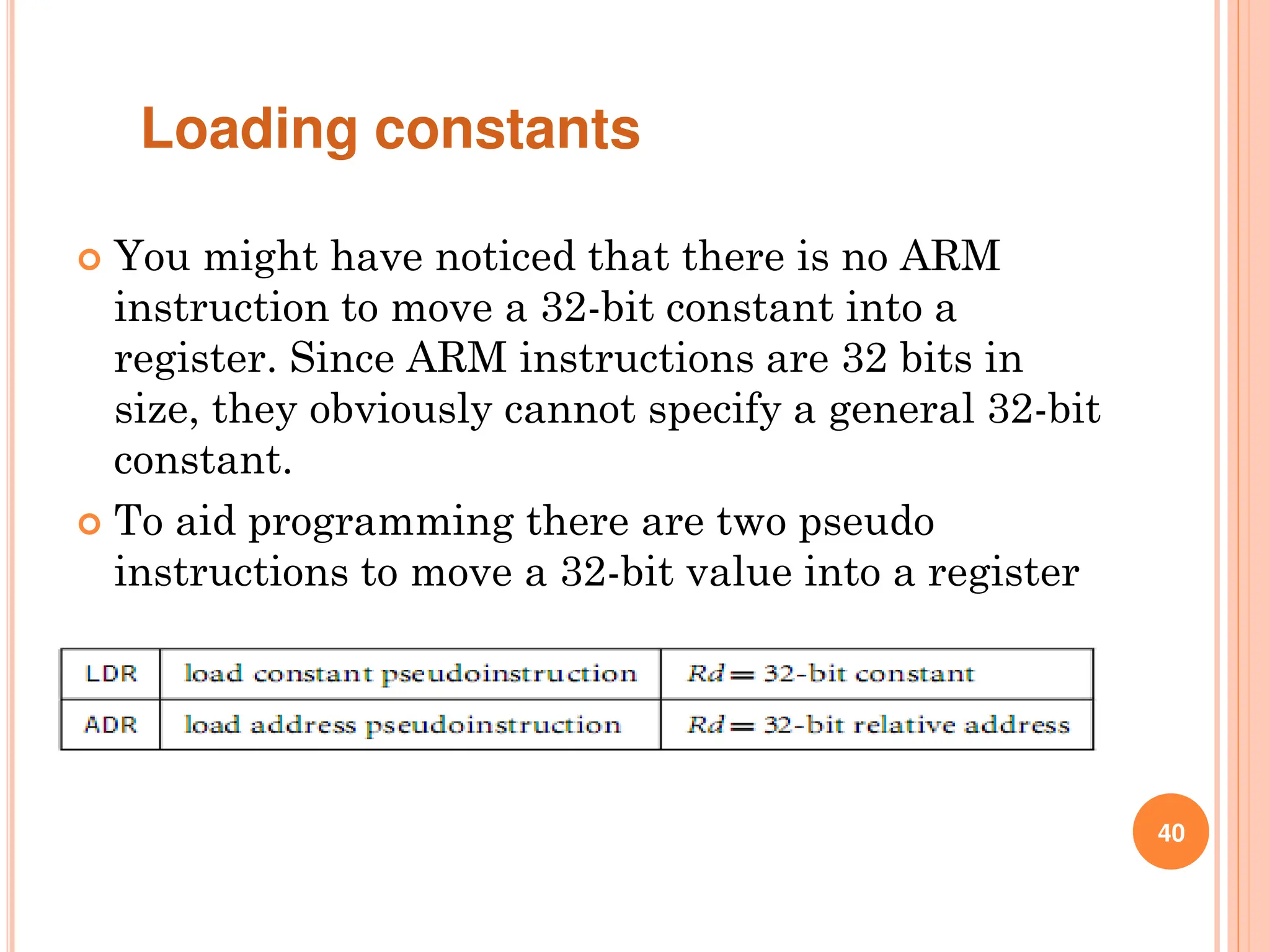 Loading constants

You might have noticed that there is no ARM instruction to move a 32-bit constant into a register. Since ARM instructions are 32 bits in size, they obviously cannot specify a general 32-bit constant.

To aid programming there are two pseudo instructions to move a 32-bit value into a register

| LDR | load constant pseudoinstruction | $Rd$ = 32-bit constant |
|---|---|---|
| ADR | load address pseudoinstruction | $Rd$ = 32-bit relative address |

40